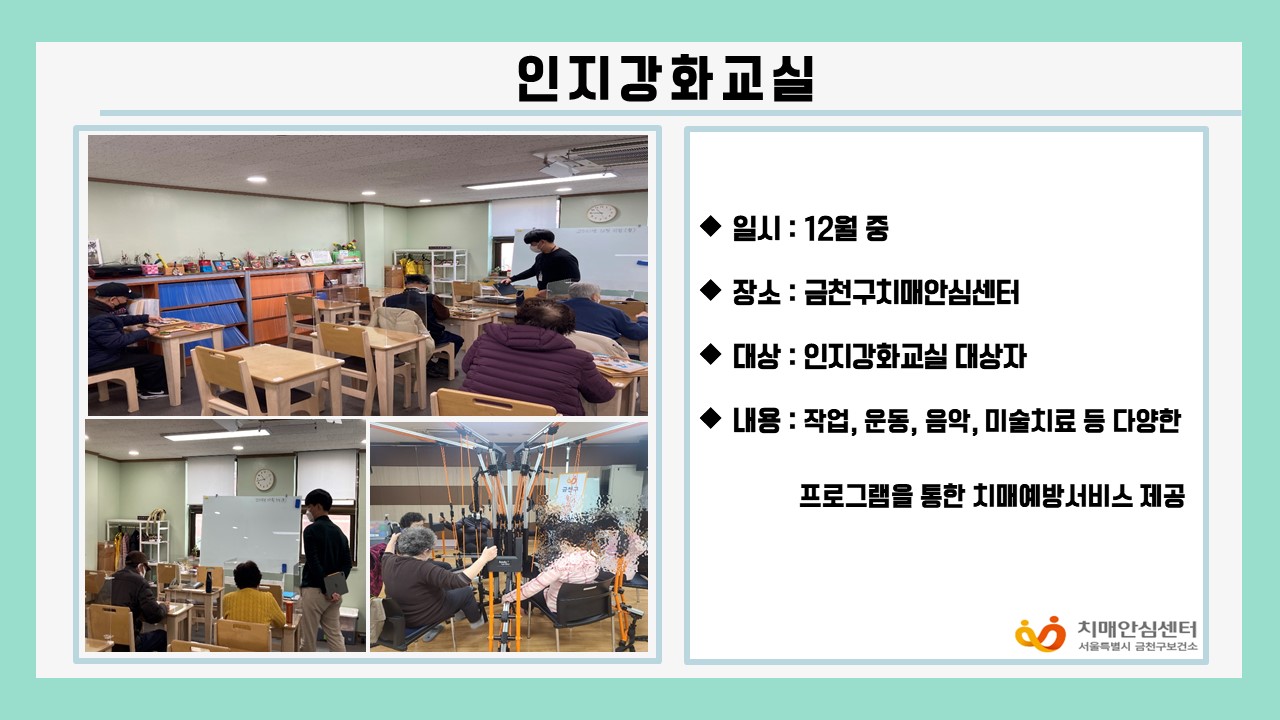 인지강화교실

◆ 일시 : 12월 중

◆ 장소 : 금천구치매안심센터

◆ 대상 : 인지강화교실 대상자

◆ 내용 : 작업, 운동, 음악, 미술치료 등 다양한 프로그램을 통한 치매예방서비스 제공

치매안심센터
서울특별시 금천구보건소